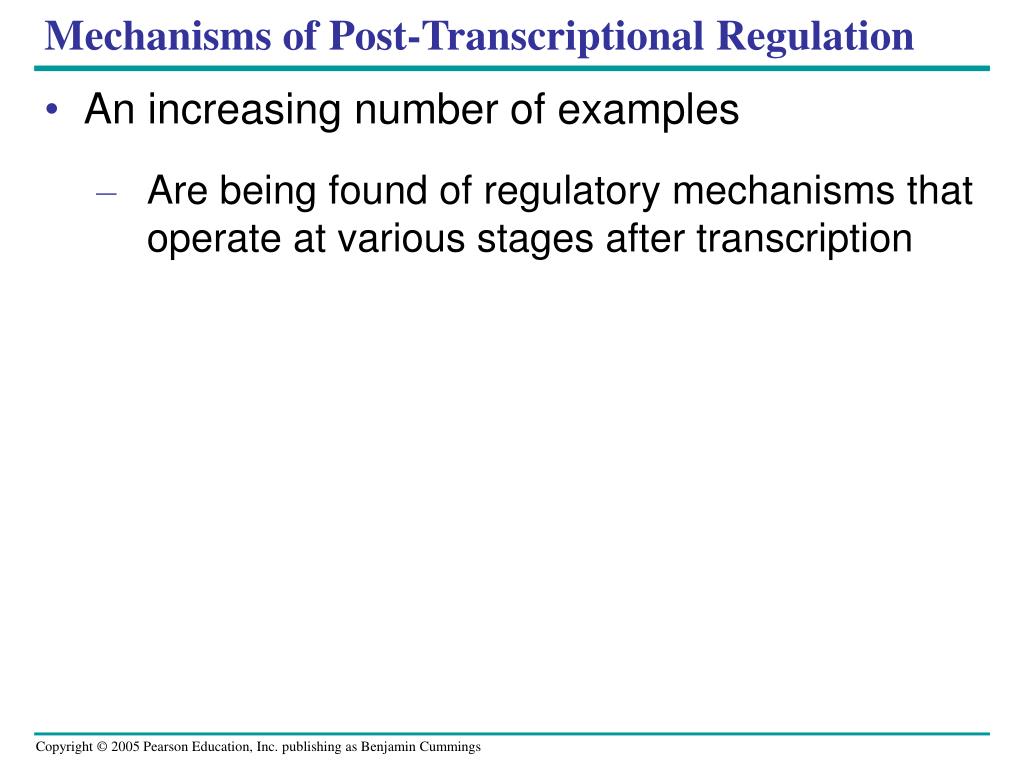 Mechanisms of Post-Transcriptional Regulation

• An increasing number of examples

– Are being found of regulatory mechanisms that operate at various stages after transcription

Copyright © 2005 Pearson Education, Inc. publishing as Benjamin Cummings